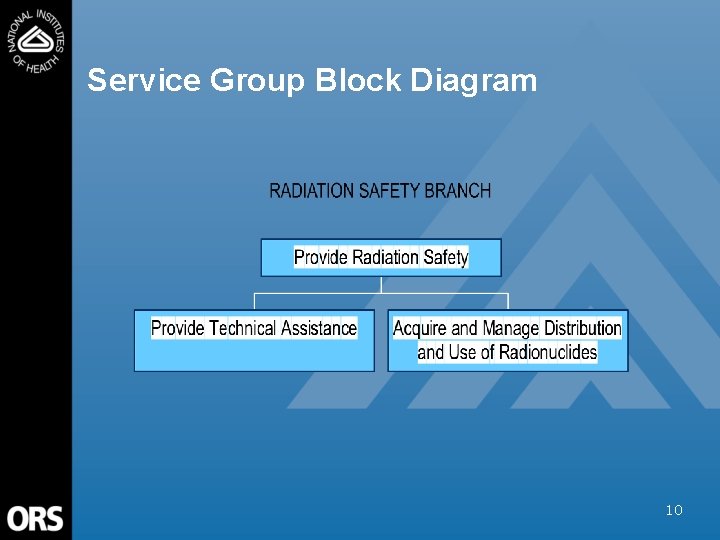 NATIONAL INSTITUTES OF HEALTH

Service Group Block Diagram

RADIATION SAFETY BRANCH

Provide Radiation Safety

Provide Technical Assistance

Acquire and Manage Distribution and Use of Radionuclides

ORS

10